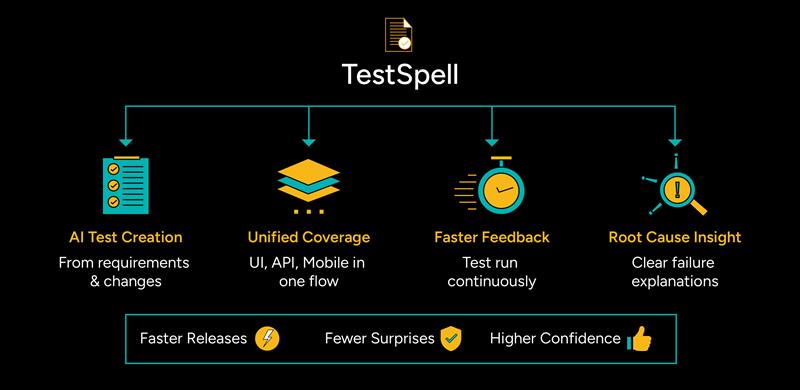 TestSpell

AI Test Creation
From requirements & changes

Unified Coverage
UI, API, Mobile in one flow

Faster Feedback
Test run continuously

Root Cause Insight
Clear failure explanations

Faster Releases
Fewer Surprises
Higher Confidence